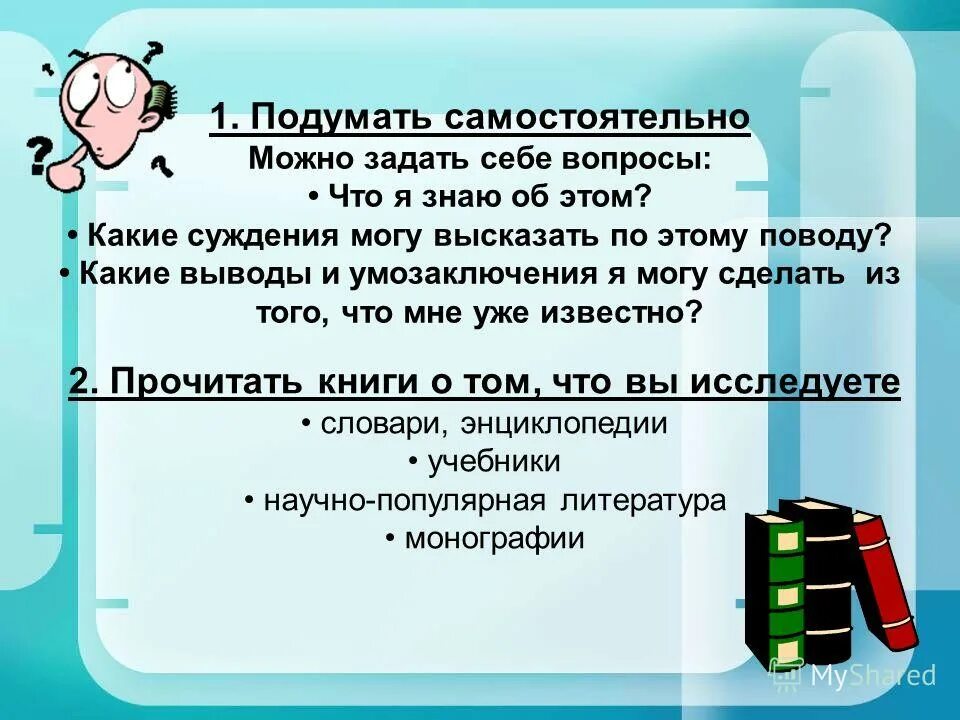 1. Подумать самостоятельно
Можно задать себе вопросы:
• Что я знаю об этом?
• Какие суждения могу высказать по этому поводу?
• Какие выводы и умозаключения я могу сделать из того, что мне уже известно?

2. Прочитать книги о том, что вы исследуете
• словари, энциклопедии
• учебники
• научно-популярная литература
• монографии

MyShared